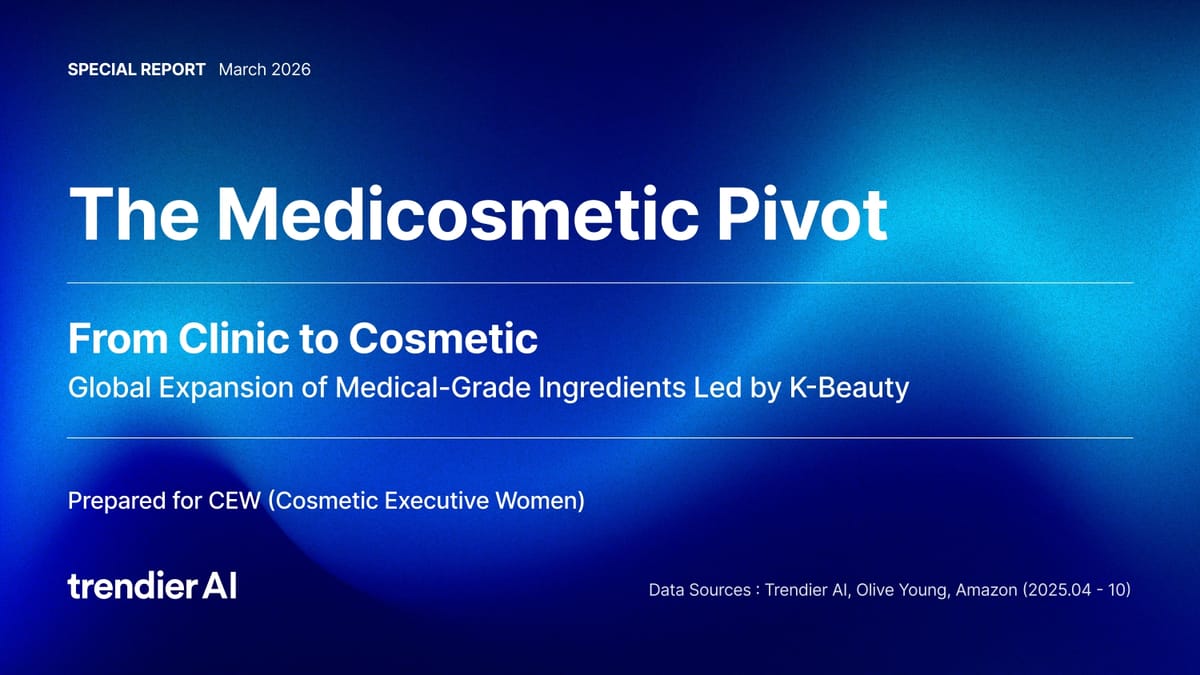 SPECIAL REPORT March 2026

The Medicosmetic Pivot

From Clinic to Cosmetic

Global Expansion of Medical-Grade Ingredients Led by K-Beauty

Prepared for CEW (Cosmetic Executive Women)

trendier AI

Data Sources : Trendier AI, Olive Young, Amazon (2025.04 - 10)